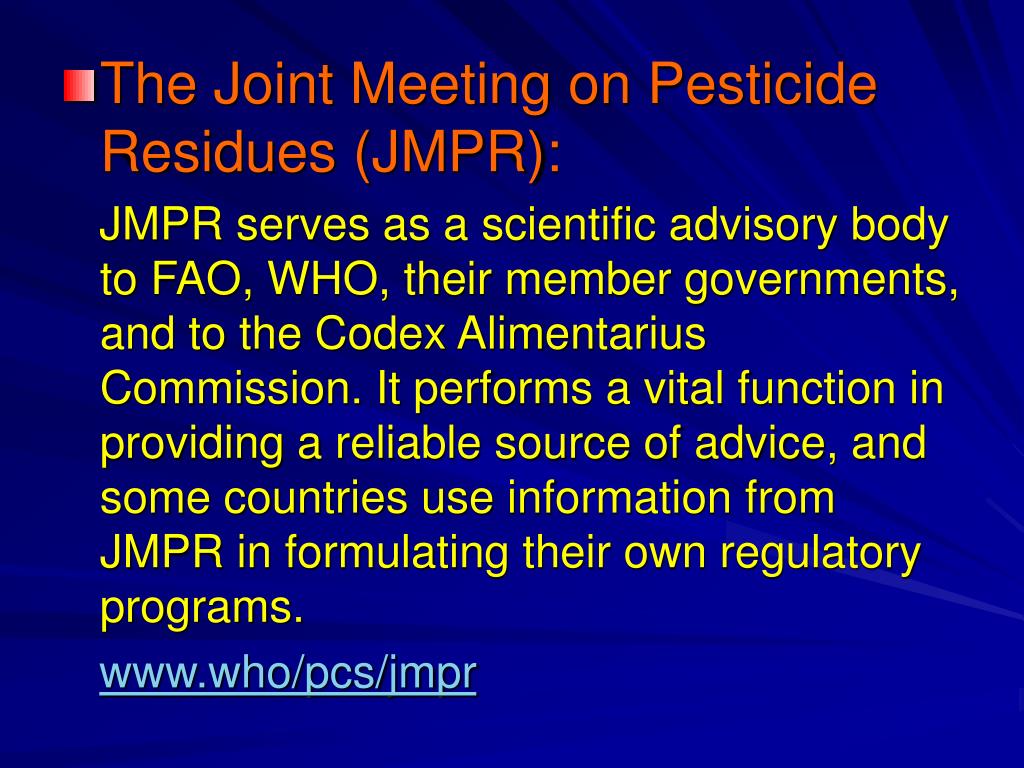 The Joint Meeting on Pesticide Residues (JMPR):

JMPR serves as a scientific advisory body to FAO, WHO, their member governments, and to the Codex Alimentarius Commission. It performs a vital function in providing a reliable source of advice, and some countries use information from JMPR in formulating their own regulatory programs.

www.who/pcs/jmpr